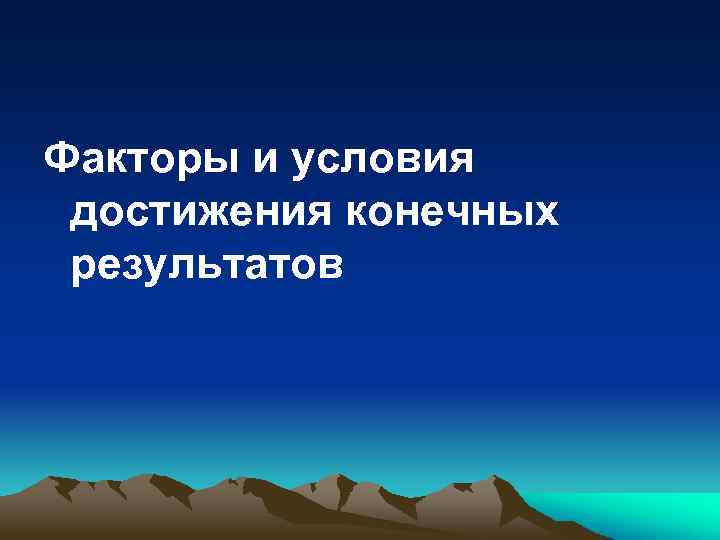 Факторы и условия достижения конечных результатов